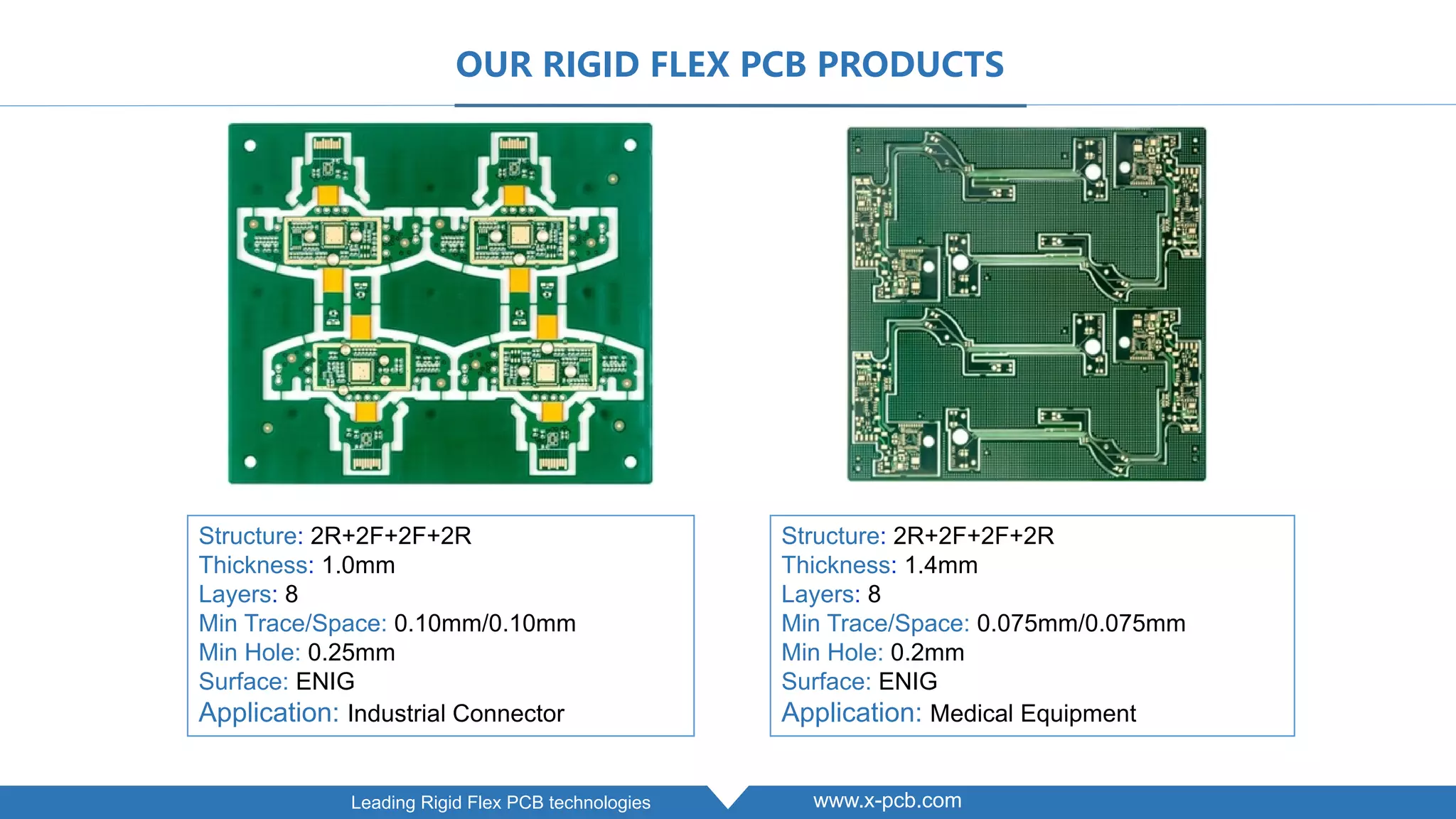 OUR RIGID FLEX PCB PRODUCTS

Structure: 2R+2F+2F+2R
Thickness: 1.0mm
Layers: 8
Min Trace/Space: 0.10mm/0.10mm
Min Hole: 0.25mm
Surface: ENIG
Application: Industrial Connector

Structure: 2R+2F+2F+2R
Thickness: 1.4mm
Layers: 8
Min Trace/Space: 0.075mm/0.075mm
Min Hole: 0.2mm
Surface: ENIG
Application: Medical Equipment

Leading Rigid Flex PCB technologies

www.x-pcb.com